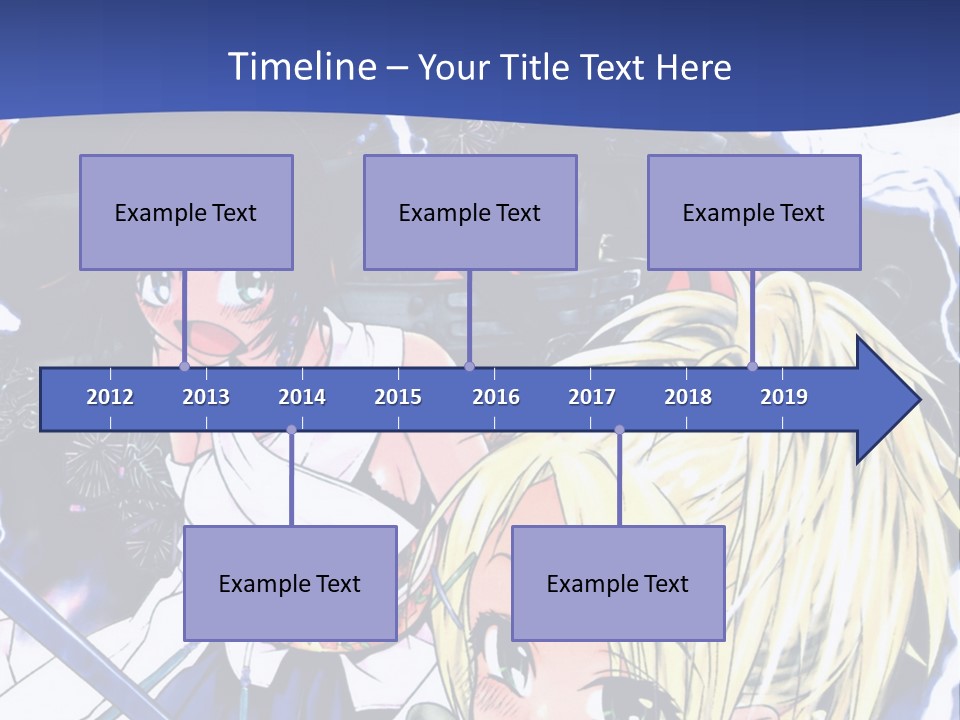 Timeline – Your Title Text Here

Example Text

Example Text

Example Text

2012 2013 2014 2015 2016 2017 2018 2019

Example Text

Example Text